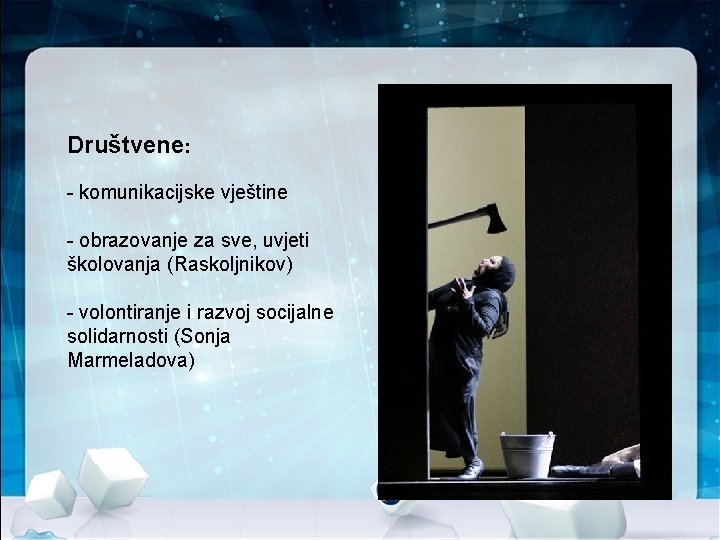 Društvene:

- komunikacijske vještine

- obrazovanje za sve, uvjeti školovanja (Raskoljnikov)

- volontiranje i razvoj socijalne solidarnosti (Sonja Marmeladova)